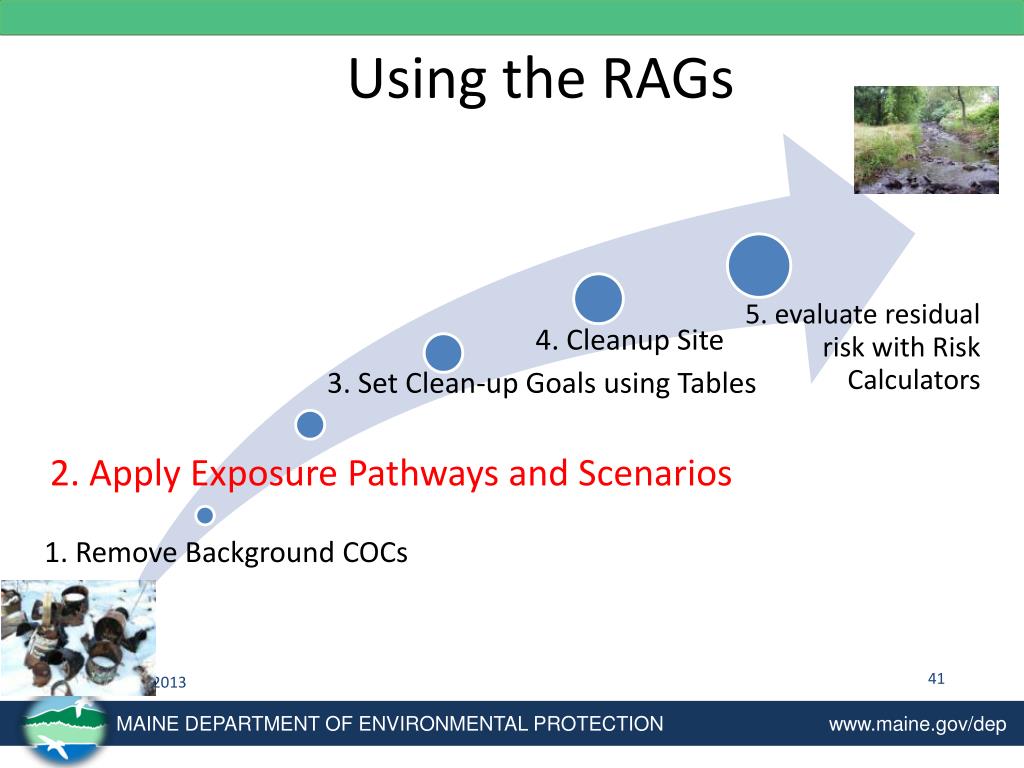 Using the RAGs

5. evaluate residual risk with Risk Calculators

4. Cleanup Site

3. Set Clean-up Goals using Tables

2. Apply Exposure Pathways and Scenarios

1. Remove Background COCs

2013

41

MAINE DEPARTMENT OF ENVIRONMENTAL PROTECTION

www.maine.gov/dep